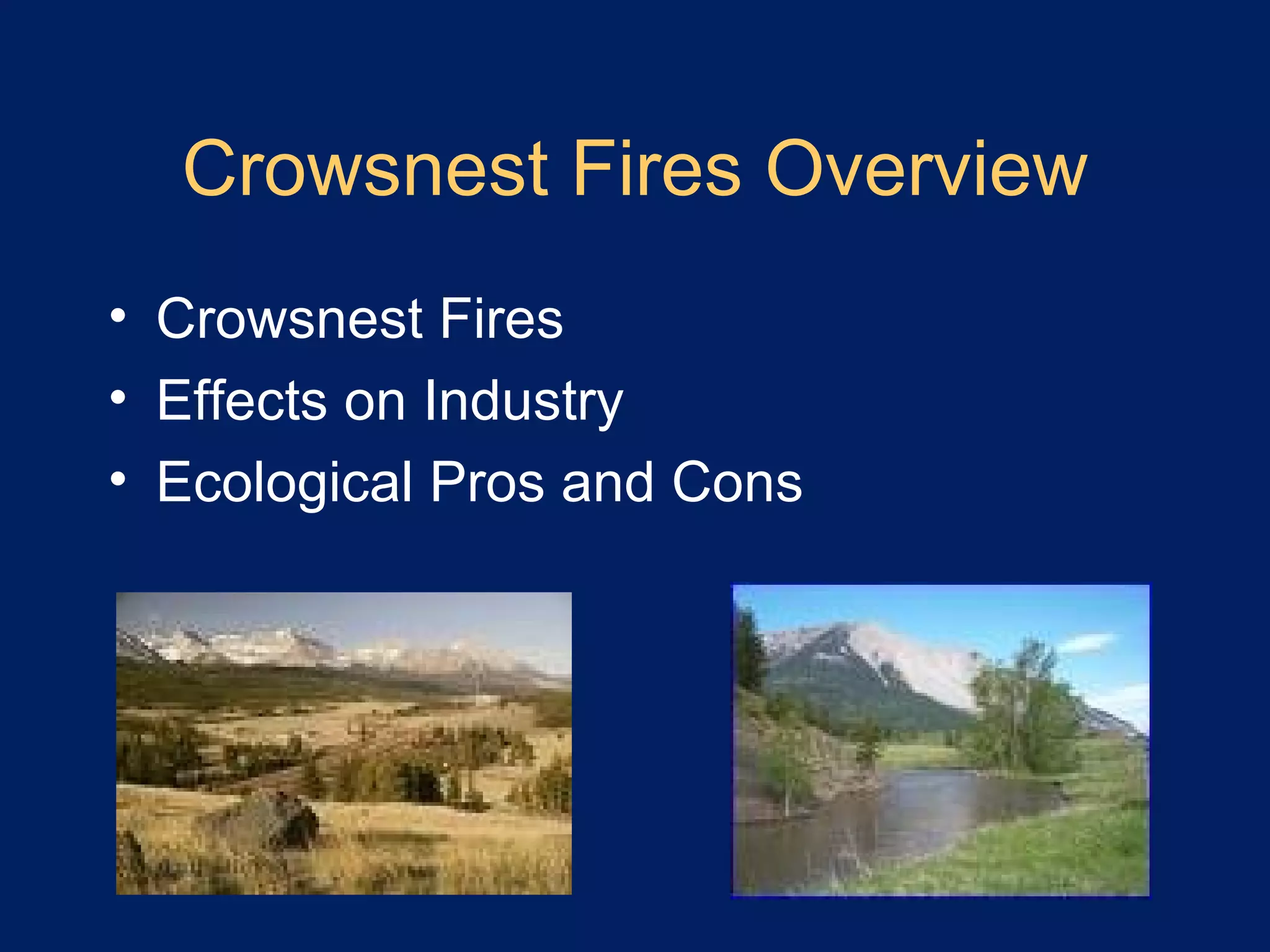 Crowsnest Fires Overview

• Crowsnest Fires
• Effects on Industry
• Ecological Pros and Cons